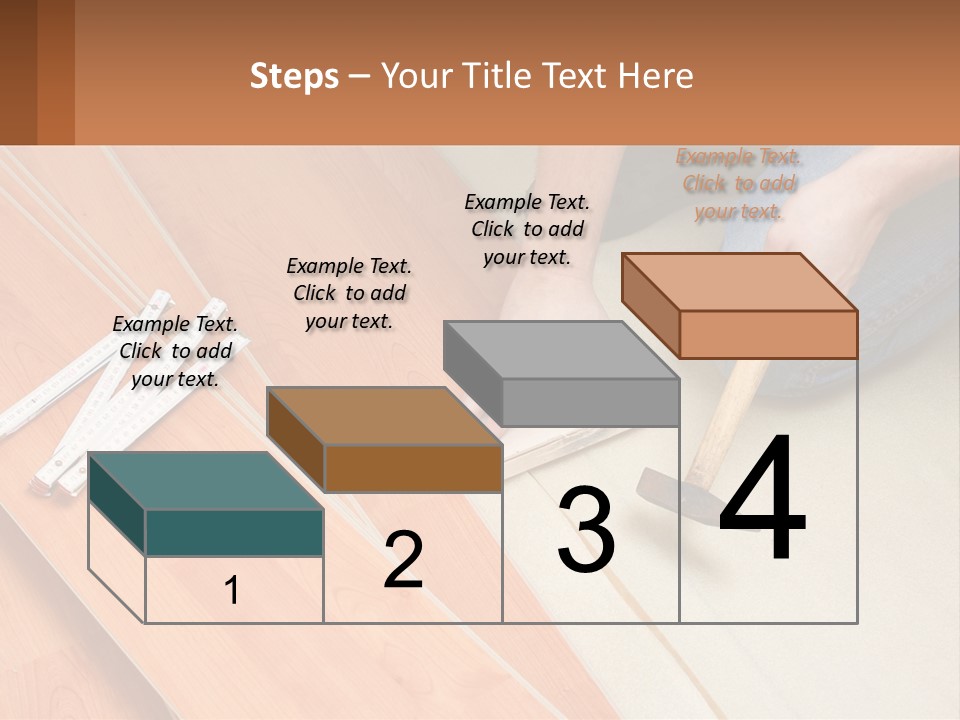 Steps – Your Title Text Here

Example Text. Click to add your text.

Example Text. Click to add your text.

Example Text. Click to add your text.

Example Text. Click to add your text.

1

2

3

4